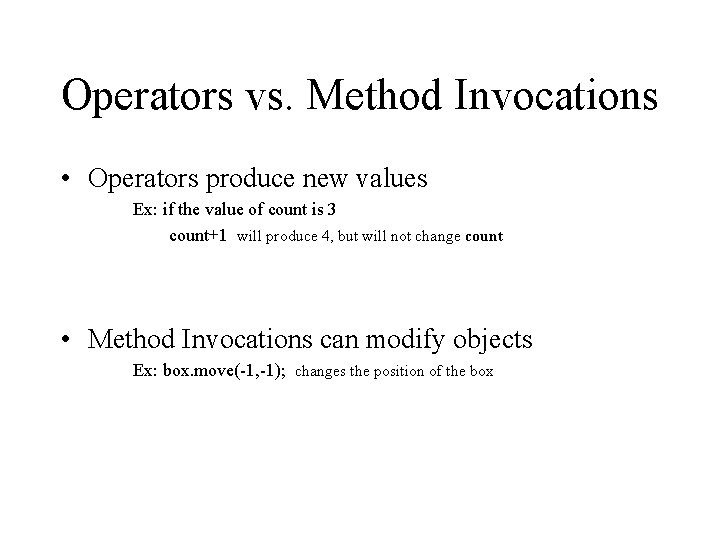 Operators vs. Method Invocations

• Operators produce new values

Ex: if the value of count is 3

count+1 will produce 4, but will not change count

• Method Invocations can modify objects

Ex: box.move(-1,-1); changes the position of the box